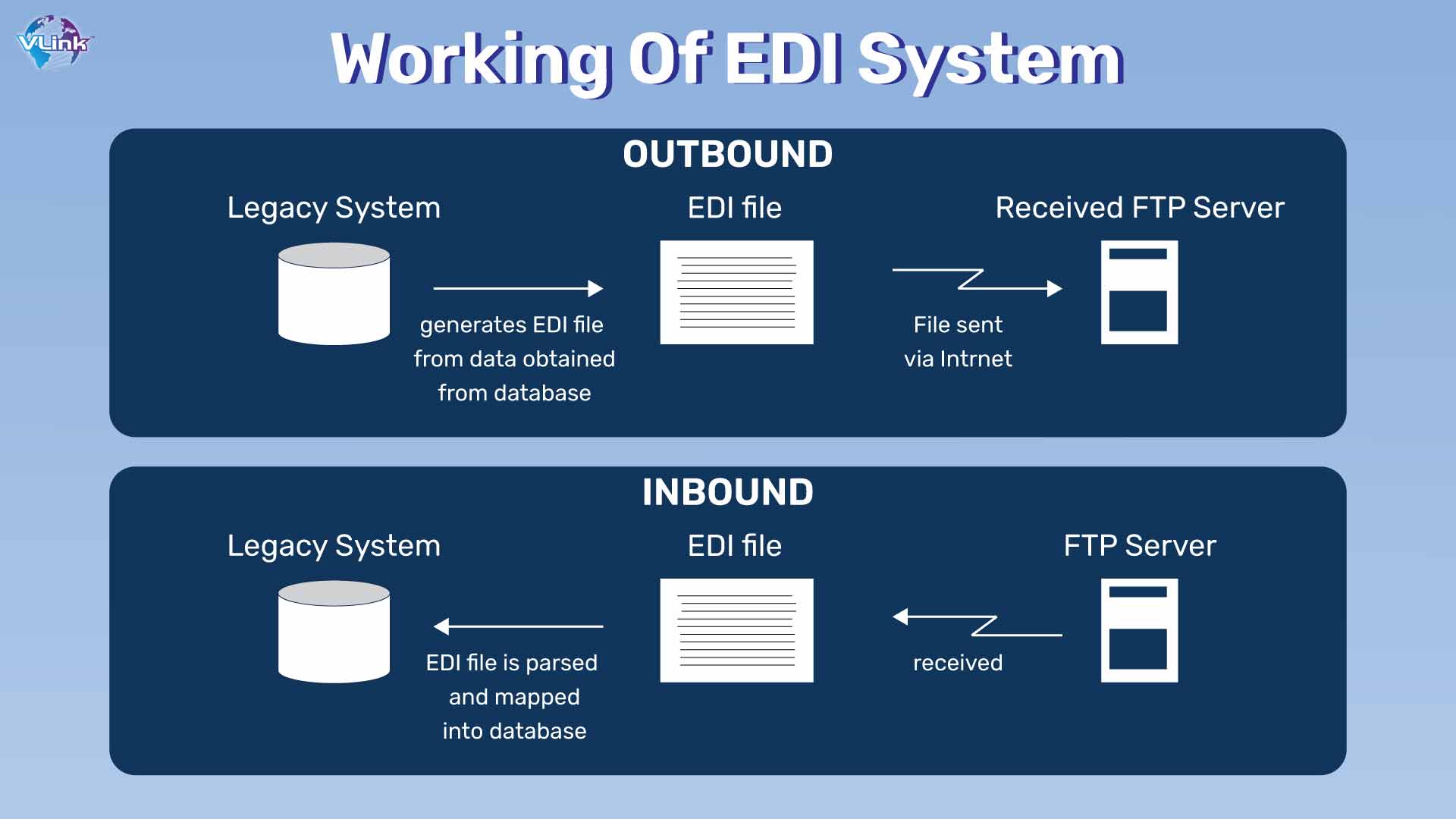 VLink

Working Of EDI System

OUTBOUND

Legacy System

generates EDI file from data obtained from database

EDI file

File sent via Intrnet

Received FTP Server

INBOUND

Legacy System

EDI file is parsed and mapped into database

EDI file

received

FTP Server